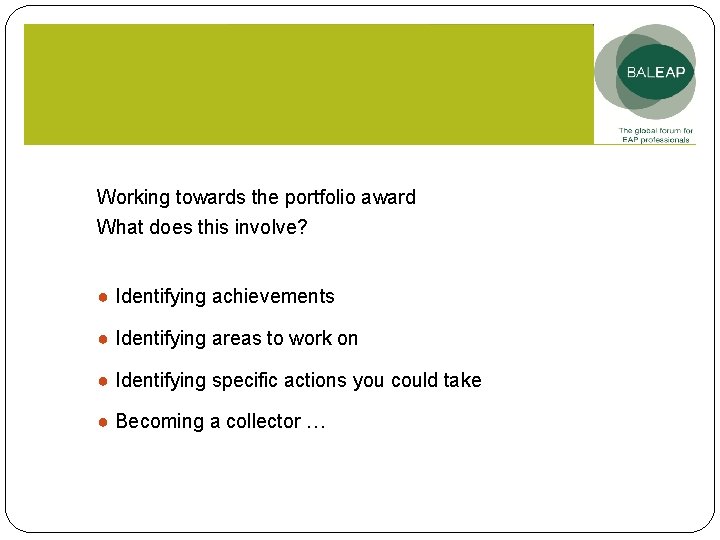 BALEAP

The global forum for EAP professionals

Working towards the portfolio award
What does this involve?

- Identifying achievements
- Identifying areas to work on
- Identifying specific actions you could take
- Becoming a collector …